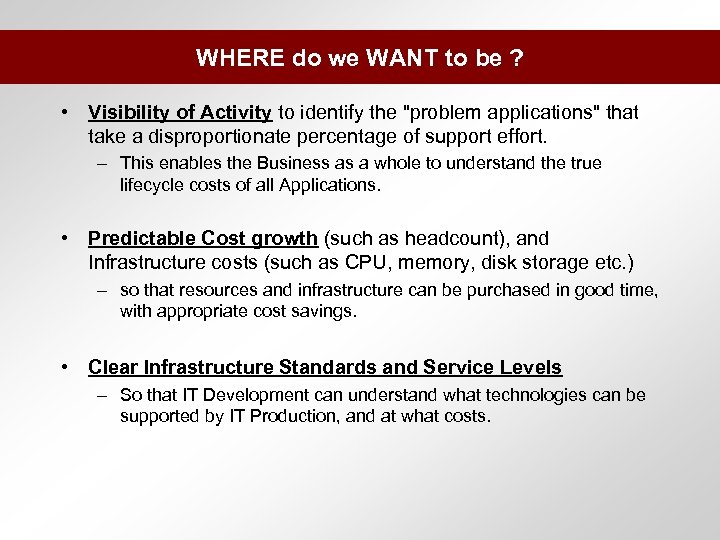 WHERE do we WANT to be ?

• Visibility of Activity to identify the "problem applications" that take a disproportionate percentage of support effort.
– This enables the Business as a whole to understand the true lifecycle costs of all Applications.

• Predictable Cost growth (such as headcount), and Infrastructure costs (such as CPU, memory, disk storage etc.)
– so that resources and infrastructure can be purchased in good time, with appropriate cost savings.

• Clear Infrastructure Standards and Service Levels
– So that IT Development can understand what technologies can be supported by IT Production, and at what costs.